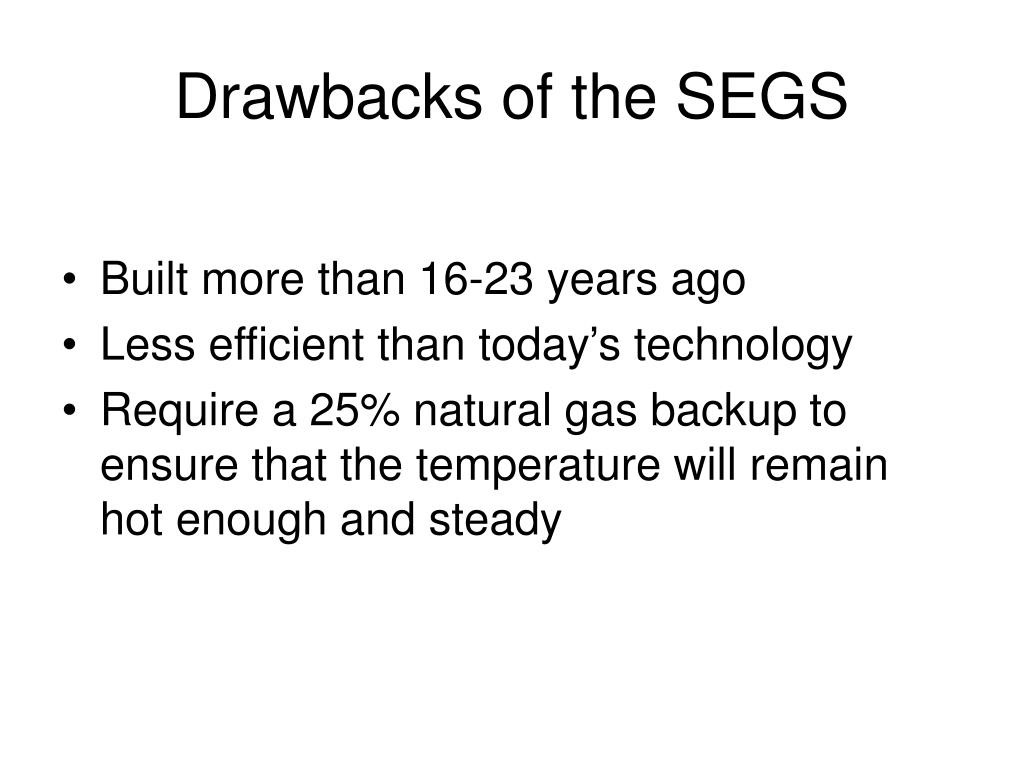 Drawbacks of the SEGS

• Built more than 16-23 years ago
• Less efficient than today’s technology
• Require a 25% natural gas backup to ensure that the temperature will remain hot enough and steady